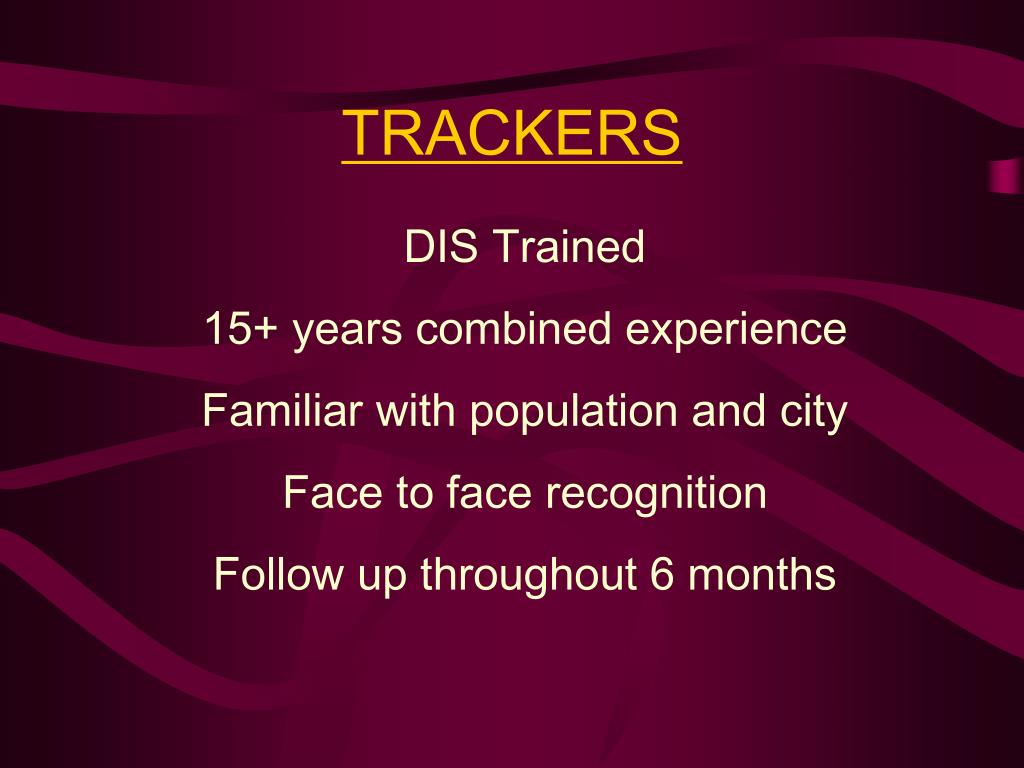 TRACKERS

DIS Trained

15+ years combined experience

Familiar with population and city

Face to face recognition

Follow up throughout 6 months